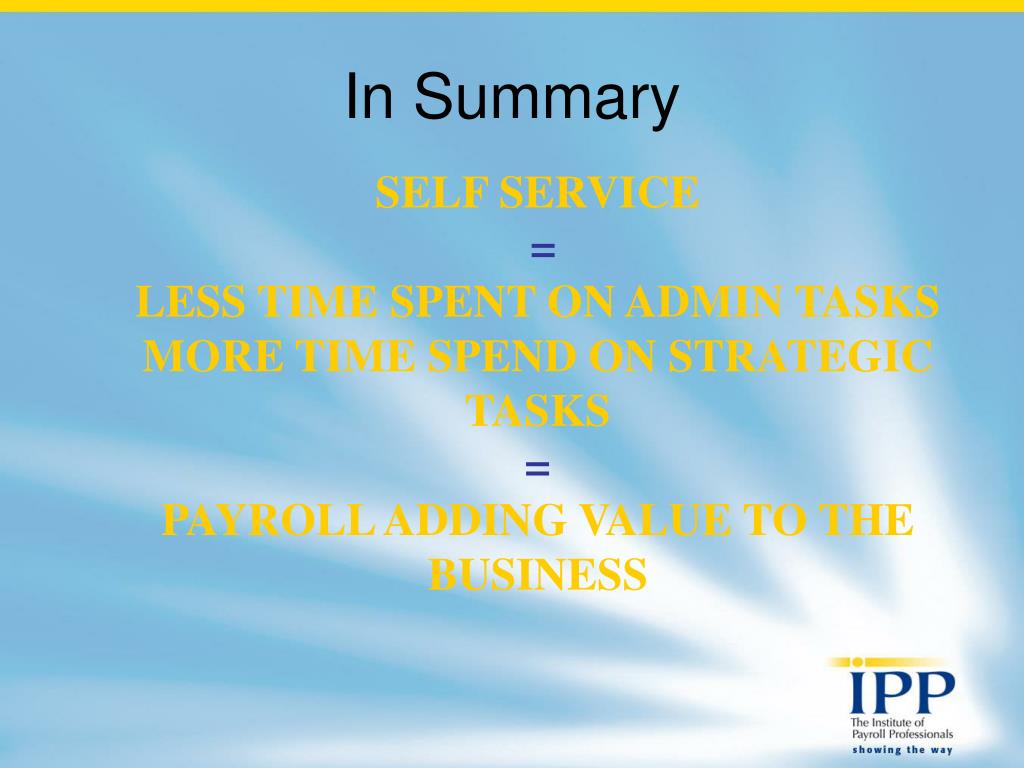 In Summary

SELF SERVICE

=

LESS TIME SPENT ON ADMIN TASKS
MORE TIME SPEND ON STRATEGIC TASKS

=

PAYROLL ADDING VALUE TO THE BUSINESS

IPP
The Institute of
Payroll Professionals
showing the way